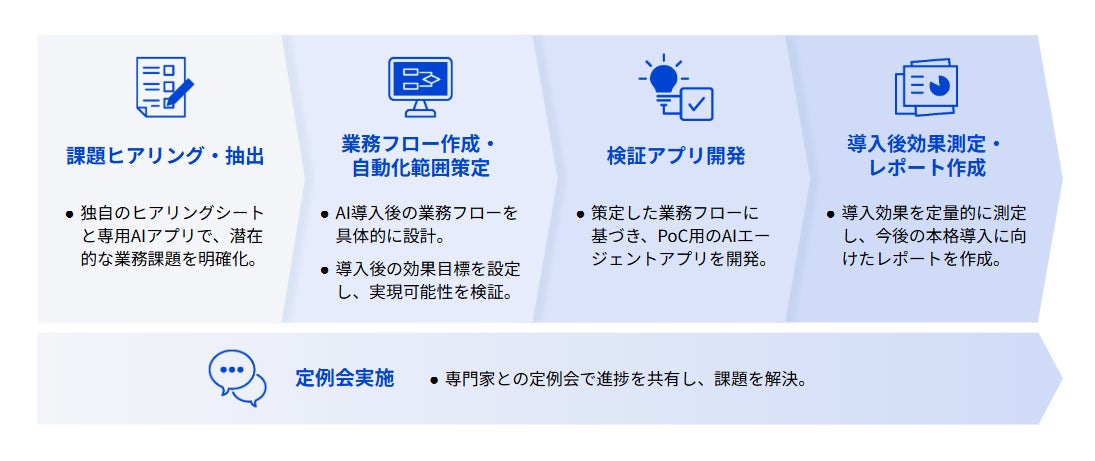 課題ヒアリング・抽出

● 独自のヒアリングシートと専用AIアプリで、潜在的な業務課題を明確化。

業務フロー作成・自動化範囲策定

● AI導入後の業務フローを具体的に設計。

● 導入後の効果目標を設定し、実現可能性を検証。

検証アプリ開発

● 策定した業務フローに基づき、PoC用のAIエージェントアプリを開発。

導入後効果測定・レポート作成

● 導入効果を定量的に測定し、今後の本格導入に向けたレポートを作成。

定例会実施

● 専門家との定例会で進捗を共有し、課題を解決。